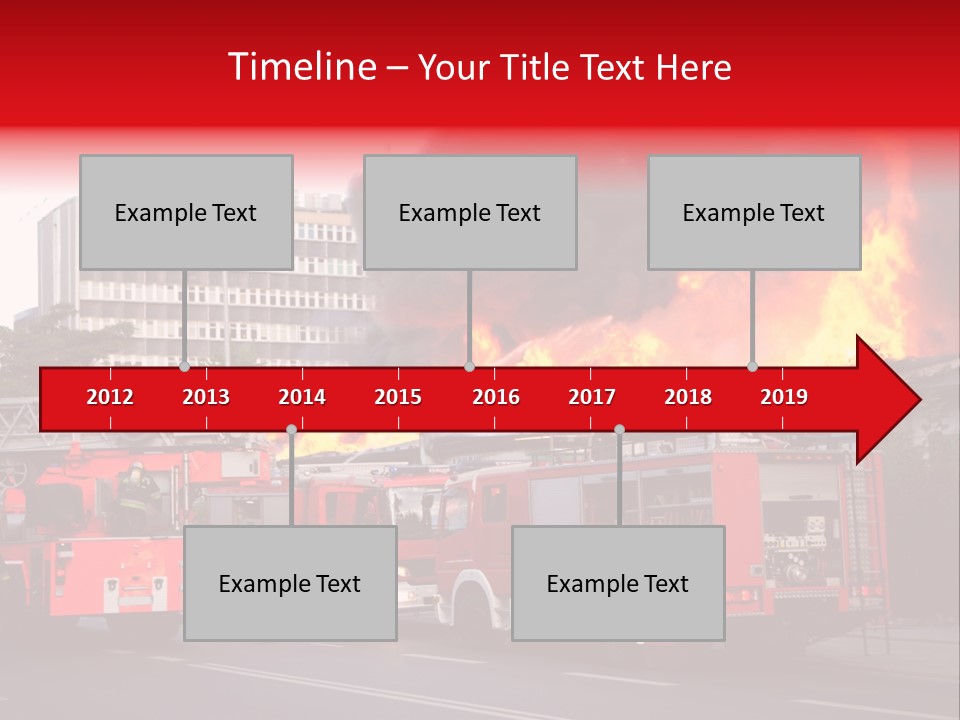 Timeline – Your Title Text Here

Example Text

Example Text

Example Text

2012 2013 2014 2015 2016 2017 2018 2019

Example Text

Example Text